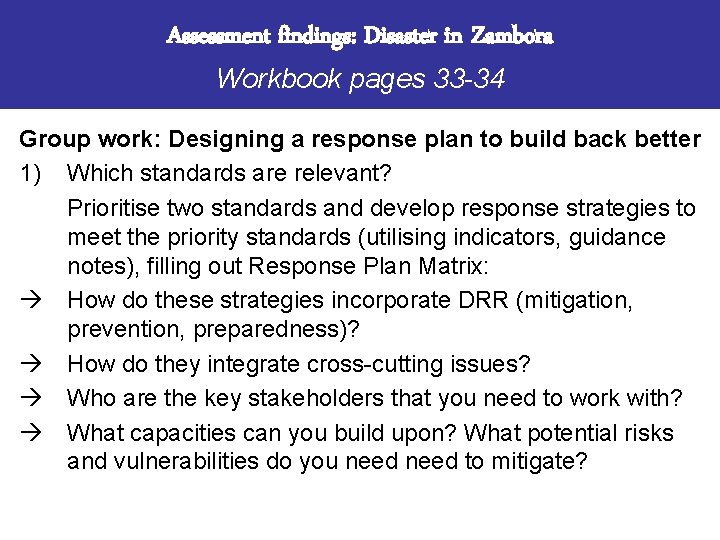 Assessment findings: Disaster in Zambora
Workbook pages 33-34

Group work: Designing a response plan to build back better

1) Which standards are relevant?

Prioritise two standards and develop response strategies to meet the priority standards (utilising indicators, guidance notes), filling out Response Plan Matrix:

→ How do these strategies incorporate DRR (mitigation, prevention, preparedness)?

→ How do they integrate cross-cutting issues?

→ Who are the key stakeholders that you need to work with?

→ What capacities can you build upon? What potential risks and vulnerabilities do you need need to mitigate?